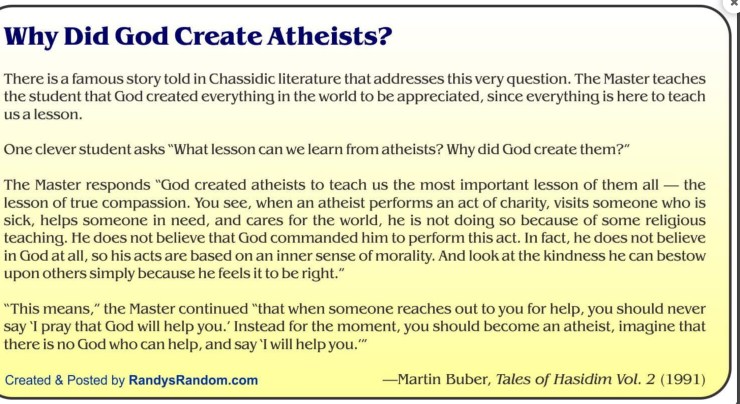 Why Did God Create Atheists?

There is a famous story told in Chassidic literature that addresses this very question. The Master teaches the student that God created everything in the world to be appreciated, since everything is here to teach us a lesson.

One clever student asks "What lesson can we learn from atheists? Why did God create them?"

The Master responds "God created atheists to teach us the most important lesson of them all — the lesson of true compassion. You see, when an atheist performs an act of charity, visits someone who is sick, helps someone in need, and cares for the world, he is not doing so because of some religious teaching. He does not believe that God commanded him to perform this act. In fact, he does not believe in God at all, so his acts are based on an inner sense of morality. And look at the kindness he can bestow upon others simply because he feels it to be right."

"This means," the Master continued "that when someone reaches out to you for help, you should never say 'I pray that God will help you.' Instead for the moment, you should become an atheist, imagine that there is no God who can help, and say 'I will help you.'"

Created & Posted by RandysRandom.com

—Martin Buber, Tales of Hasidim Vol. 2 (1991)